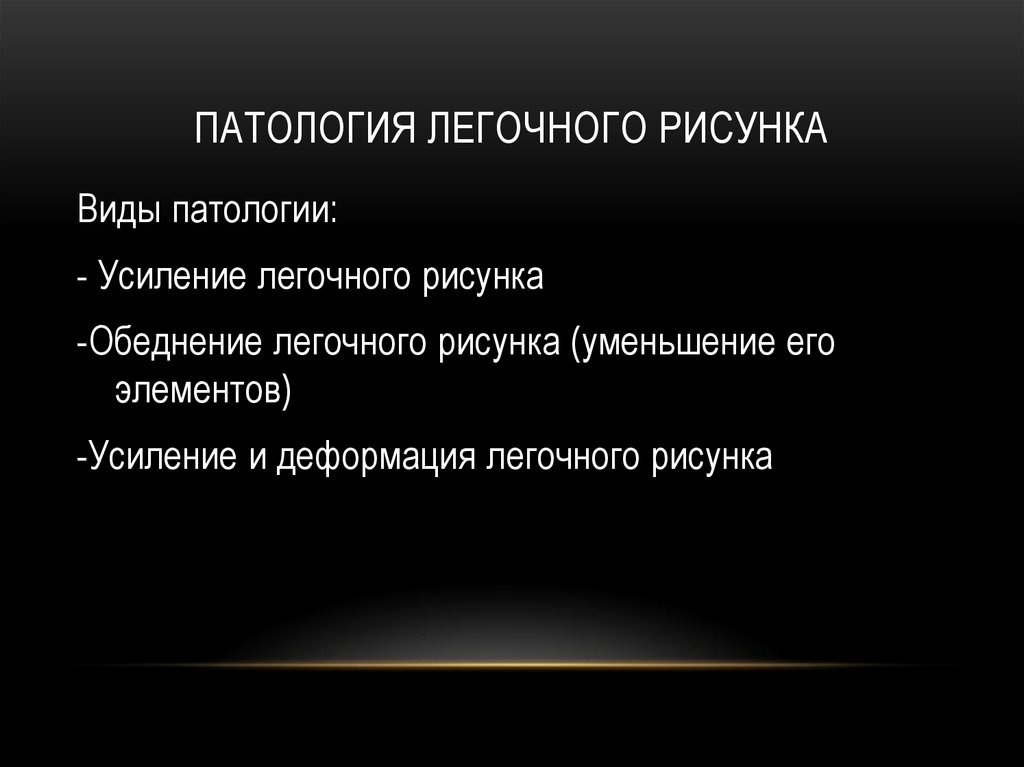 ПАТОЛОГИЯ ЛЕГОЧНОГО РИСУНКА

Виды патологии:

- Усиление легочного рисунка

-Обеднение легочного рисунка (уменьшение его элементов)

-Усиление и деформация легочного рисунка